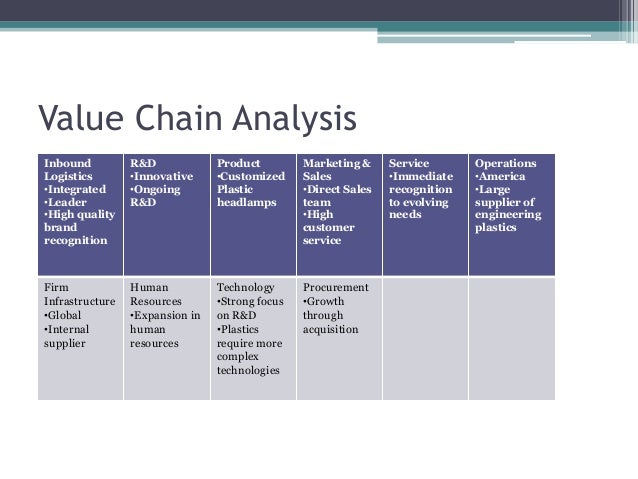 Value Chain Analysis

| Inbound Logistics •Integrated •Leader •High quality brand recognition | R&D •Innovative •Ongoing R&D | Product •Customized Plastic headlamps | Marketing & Sales •Direct Sales team •High customer service | Service •Immediate recognition to evolving needs | Operations •America •Large supplier of engineering plastics |
|---|---|---|---|---|---|
| Firm Infrastructure •Global •Internal supplier | Human Resources •Expansion in human resources | Technology •Strong focus on R&D •Plastics require more complex technologies | Procurement •Growth through acquisition | | |